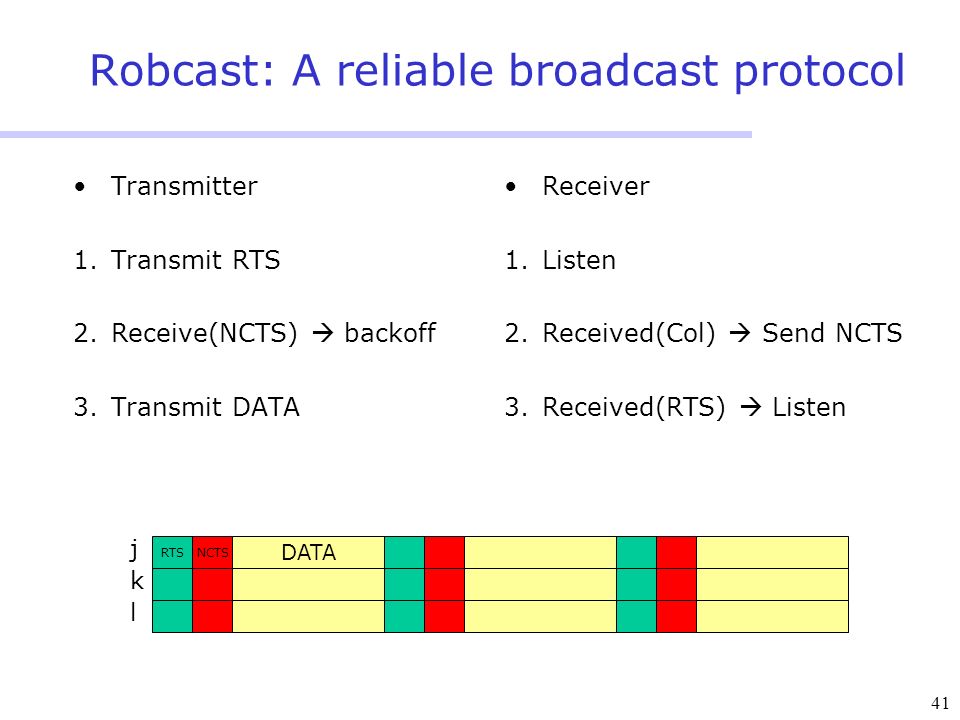 Robcast: A reliable broadcast protocol

• Transmitter

1. Transmit RTS

2. Receive(NCTS) → backoff

3. Transmit DATA

• Receiver

1. Listen

2. Received(Col) → Send NCTS

3. Received(RTS) → Listen

j
k
l

RTS NCTS DATA

41